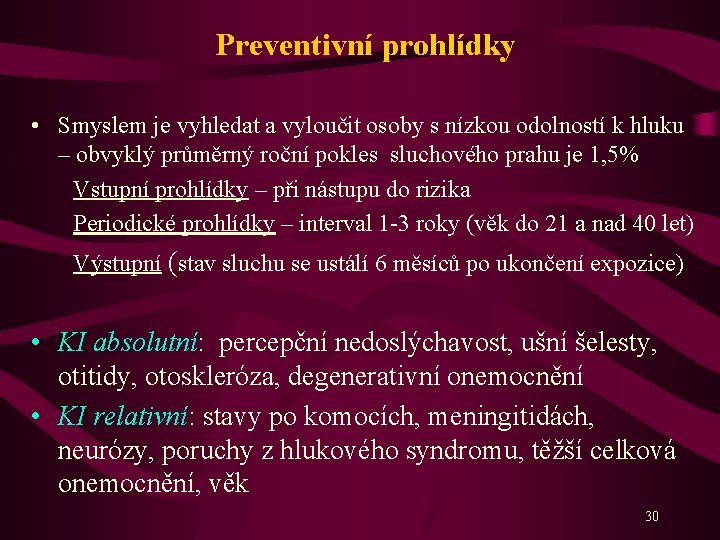 Preventivní prohlídky

• Smyslem je vyhledat a vyloučit osoby s nízkou odolností k hluku – obvyklý průměrný roční pokles  sluchového prahu je 1,5%

Vstupní prohlídky – při nástupu do rizika

Periodické prohlídky – interval 1-3 roky (věk do 21 a nad 40 let)

Výstupní (stav sluchu se ustálí 6 měsíců po ukončení expozice)

• KI absolutní:  percepční nedoslýchavost, ušní šelesty, otitidy, otoskleróza, degenerativní onemocnění

• KI relativní: stavy po komocích, meningitidách, neurózy, poruchy z hlukového syndromu, těžší celková onemocnění, věk

30